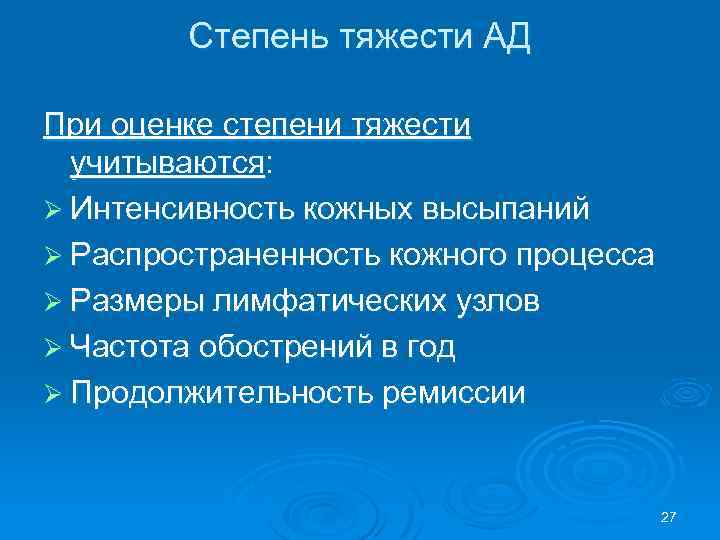 Степень тяжести АД

При оценке степени тяжести учитываются:

➢ Интенсивность кожных высыпаний
➢ Распространенность кожного процесса
➢ Размеры лимфатических узлов
➢ Частота обострений в год
➢ Продолжительность ремиссии

27